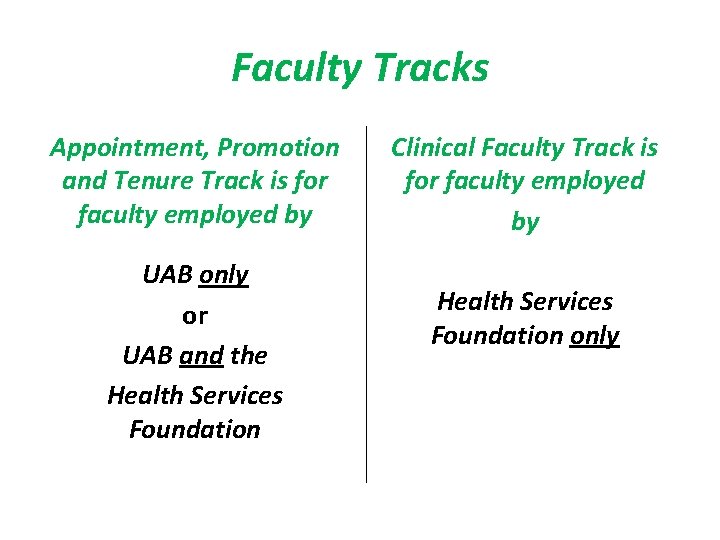 Faculty Tracks

Appointment, Promotion and Tenure Track is for faculty employed by

UAB only

or

UAB and the Health Services Foundation

Clinical Faculty Track is for faculty employed by

Health Services Foundation only